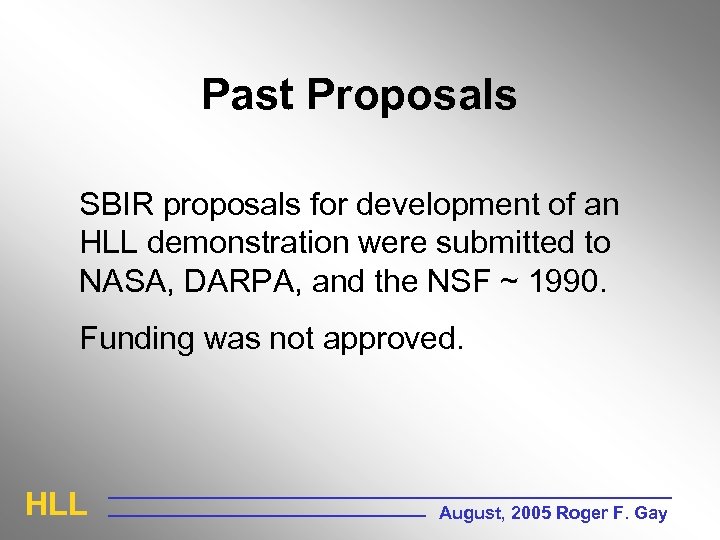 Past Proposals

SBIR proposals for development of an HLL demonstration were submitted to NASA, DARPA, and the NSF ~ 1990.

Funding was not approved.

HLL

August, 2005 Roger F. Gay